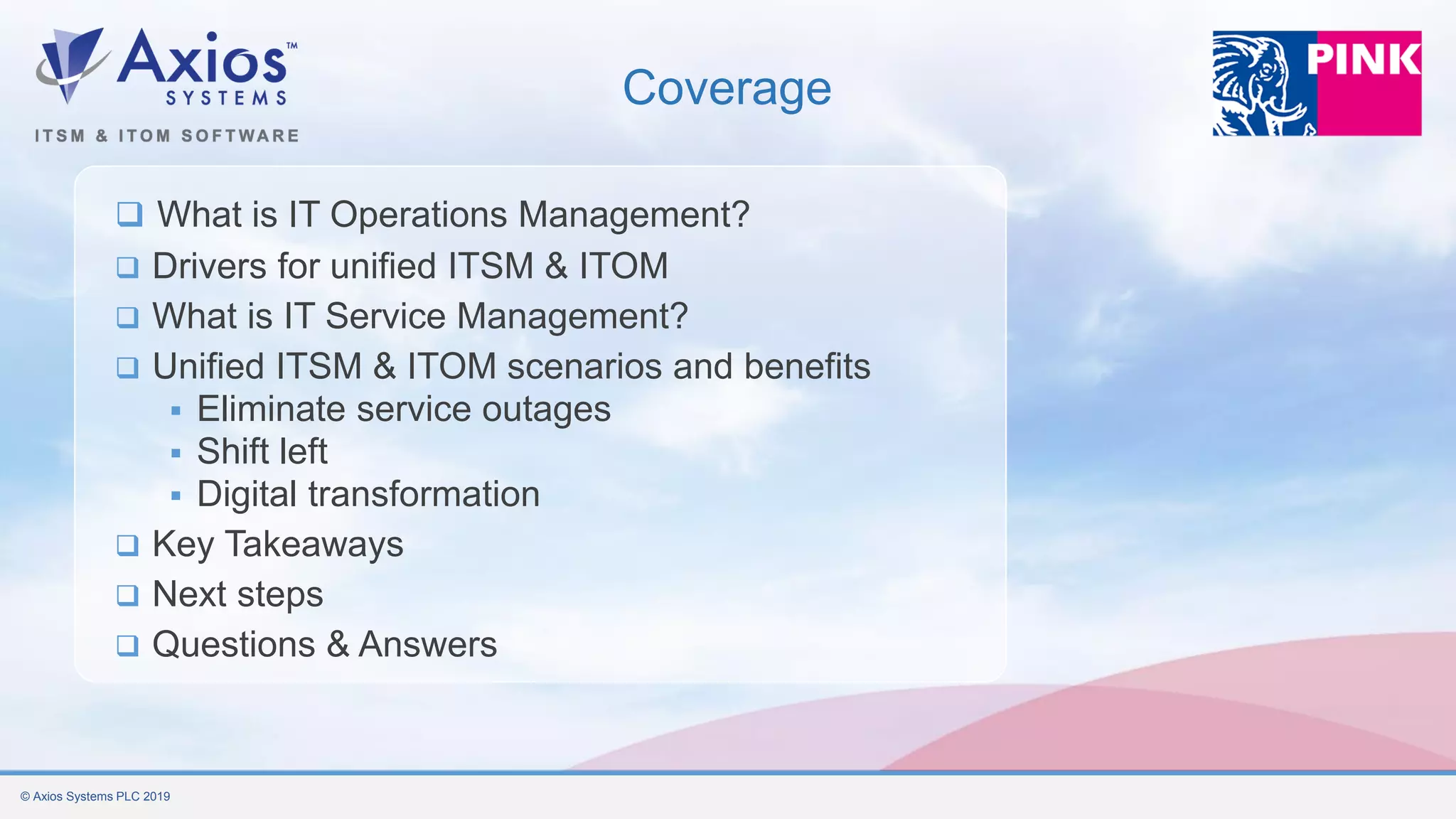 Axios™
SYSTEMS
ITSM & ITOM SOFTWARE

Coverage

PINK

❑ What is IT Operations Management?
❑ Drivers for unified ITSM & ITOM
❑ What is IT Service Management?
❑ Unified ITSM & ITOM scenarios and benefits
▪ Eliminate service outages
▪ Shift left
▪ Digital transformation
❑ Key Takeaways
❑ Next steps
❑ Questions & Answers

© Axios Systems PLC 2019